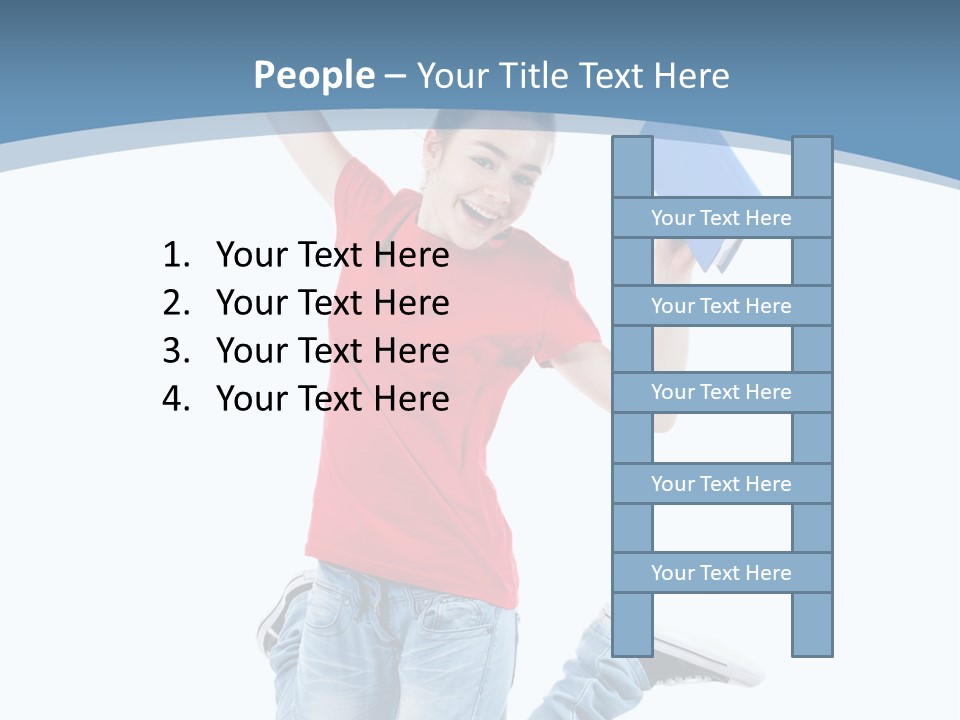 People – Your Title Text Here

1. Your Text Here
2. Your Text Here
3. Your Text Here
4. Your Text Here

Your Text Here

Your Text Here

Your Text Here

Your Text Here

Your Text Here